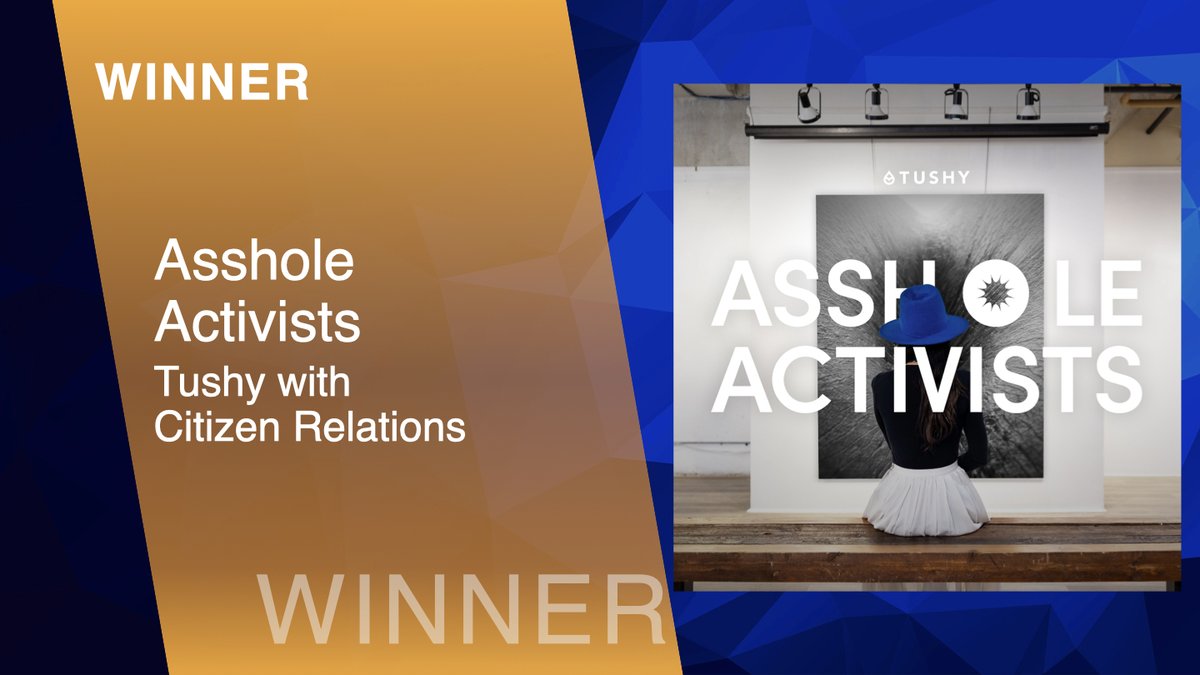 WINNER

Asshole Activists

Tushy with Citizen Relations

WINNER

TUSHY

ASSHOLE ACTIVISTS